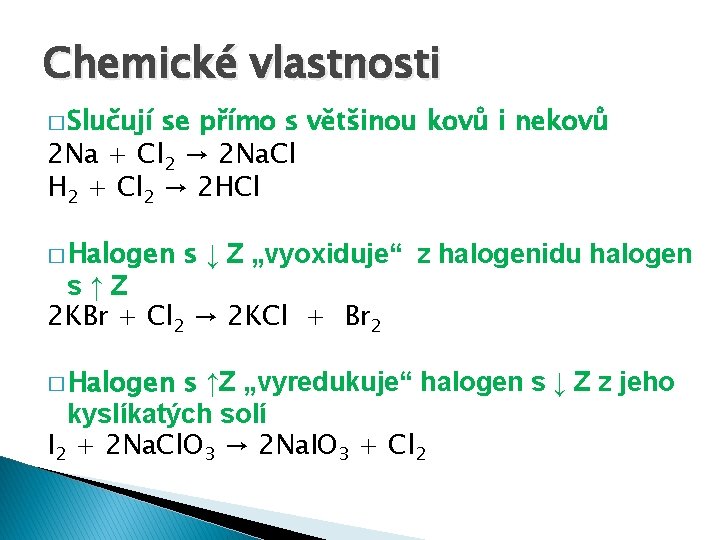 Chemické vlastnosti

□ Slučují se přímo s většinou kovů i nekovů
$2Na + Cl_2 \rightarrow 2NaCl$
$H_2 + Cl_2 \rightarrow 2HCl$

□ Halogen s ↓ Z „vyoxiduje“ z halogenidu halogen s ↑ Z
$2KBr + Cl_2 \rightarrow 2KCl + Br_2$

□ Halogen s ↑Z „vyredukuje“ halogen s ↓ Z z jeho kyslíkatých solí
$I_2 + 2NaClO_3 \rightarrow 2NaIO_3 + Cl_2$